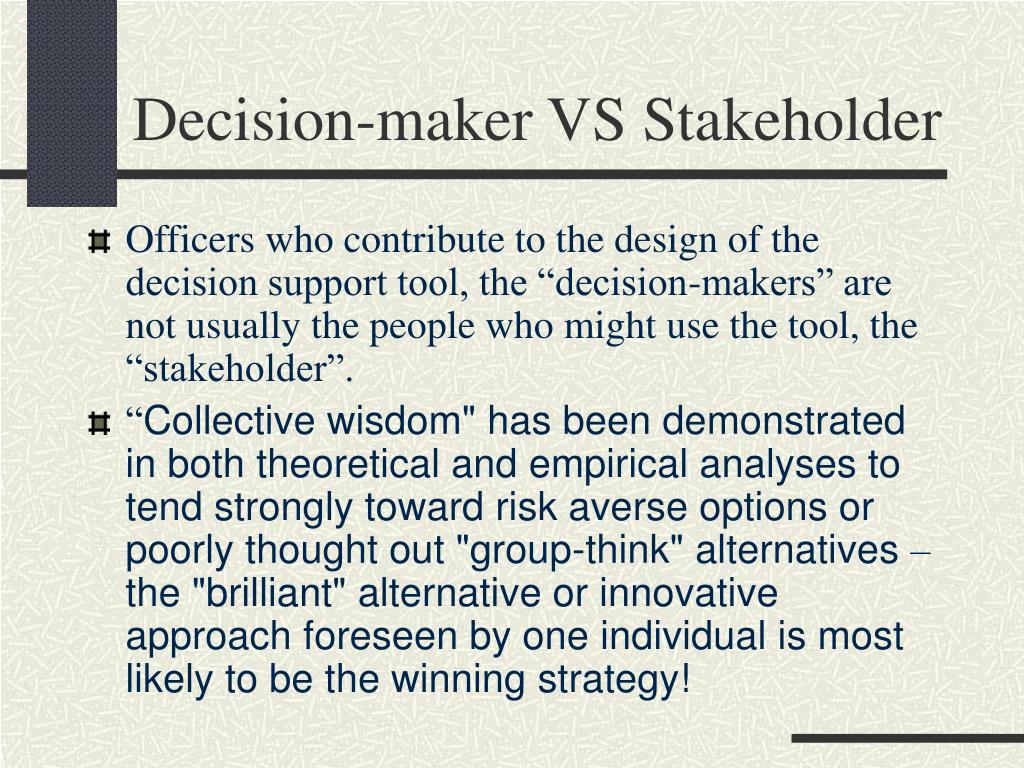 Decision-maker VS Stakeholder

Officers who contribute to the design of the decision support tool, the “decision-makers” are not usually the people who might use the tool, the “stakeholder”.

“Collective wisdom" has been demonstrated in both theoretical and empirical analyses to tend strongly toward risk averse options or poorly thought out "group-think" alternatives – the "brilliant" alternative or innovative approach foreseen by one individual is most likely to be the winning strategy!